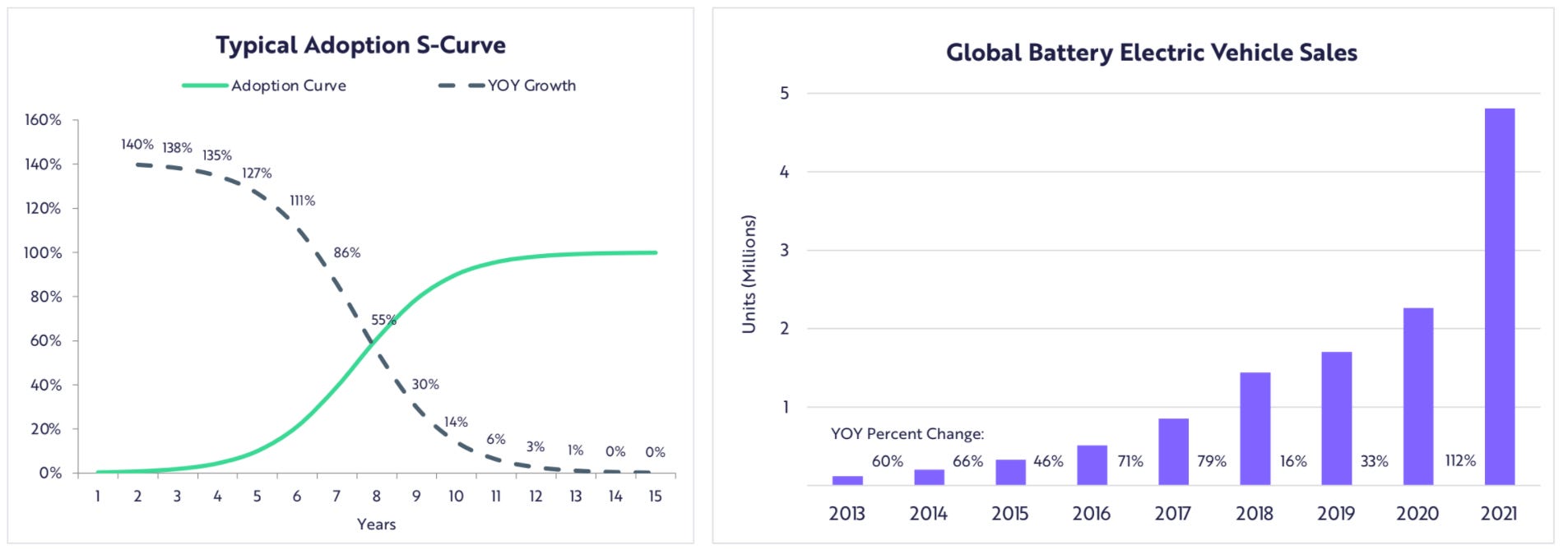 Typical Adoption S-Curve

Adoption Curve
YOY Growth

160%
140%
120%
100%
80%
60%
40%
20%
0%

140% 138% 135% 127% 111% 86% 55% 30% 14% 6% 3% 1% 0% 0%

1 2 3 4 5 6 7 8 9 10 11 12 13 14 15

Years

Global Battery Electric Vehicle Sales

Units (Millions)

5
4
3
2
1

YOY Percent Change:

60% 66% 46% 71% 79% 16% 33% 112%

2013 2014 2015 2016 2017 2018 2019 2020 2021